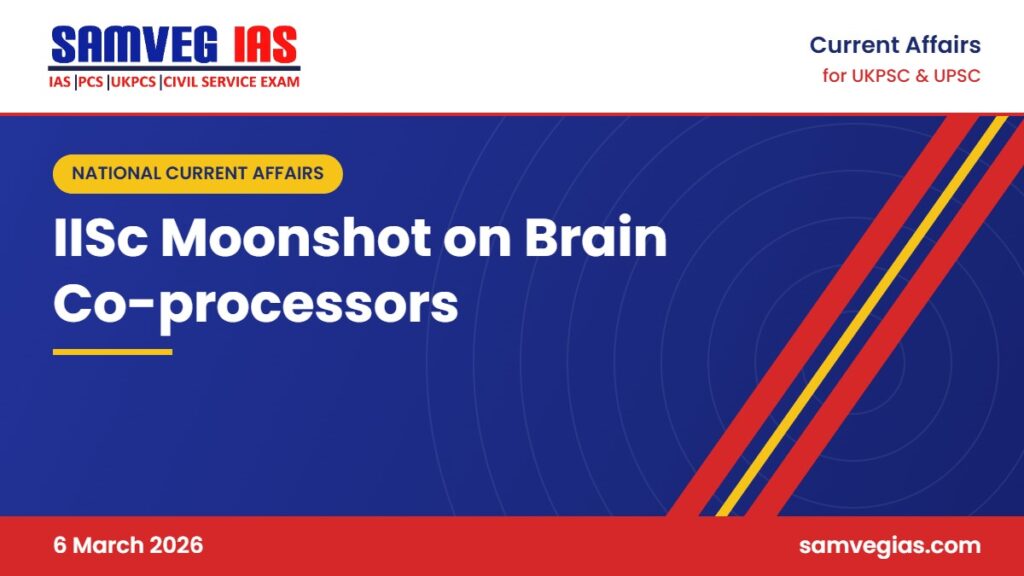 SAMVEG IAS
IAS |PCS |UKPCS |CIVIL SERVICE EXAM

Current Affairs
for UKPSC & UPSC

NATIONAL CURRENT AFFAIRS

IISc Moonshot on Brain Co-processors

6 March 2026

samvegias.com